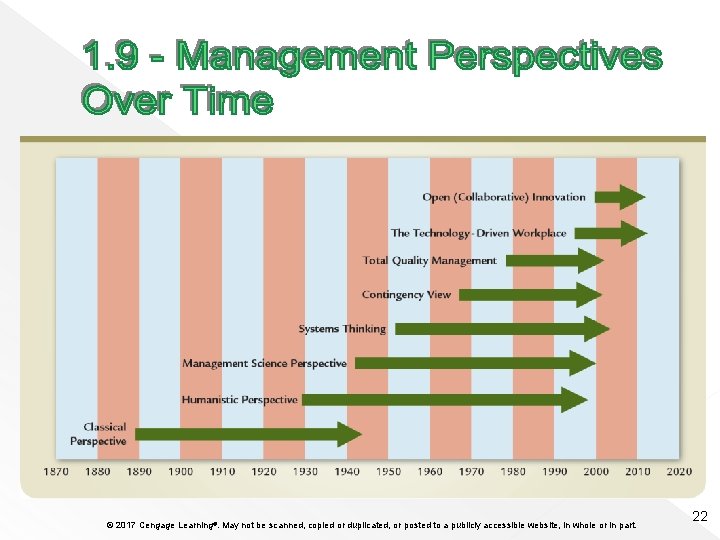 1.9 - Management Perspectives Over Time

Open (Collaborative) Innovation

The Technology-Driven Workplace

Total Quality Management

Contingency View

Systems Thinking

Management Science Perspective

Humanistic Perspective

Classical Perspective

1870 1880 1890 1900 1910 1920 1930 1940 1950 1960 1970 1980 1990 2000 2010 2020

22

© 2017 Cengage Learning®. May not be scanned, copied or duplicated, or posted to a publicly accessible website, in whole or in part.